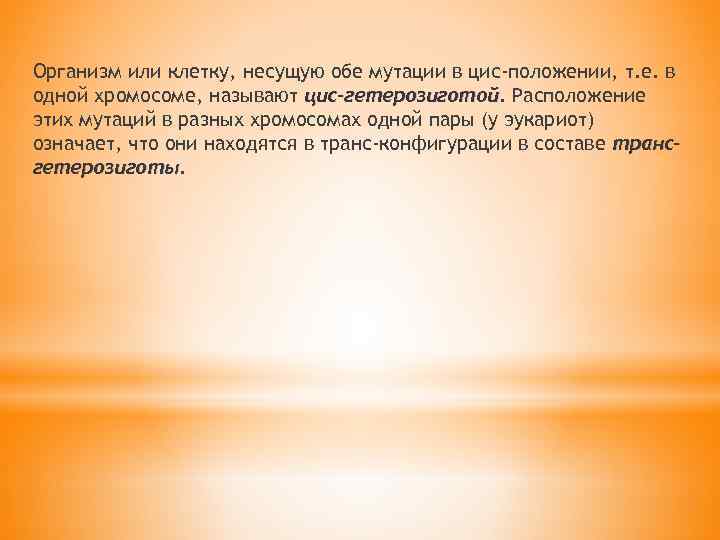 Организм или клетку, несущую обе мутации в цис-положении, т.е. в одной хромосоме, называют цис-гетерозиготой. Расположение этих мутаций в разных хромосомах одной пары (у эукариот) означает, что они находятся в транс-конфигурации в составе транс-гетерозиготы.